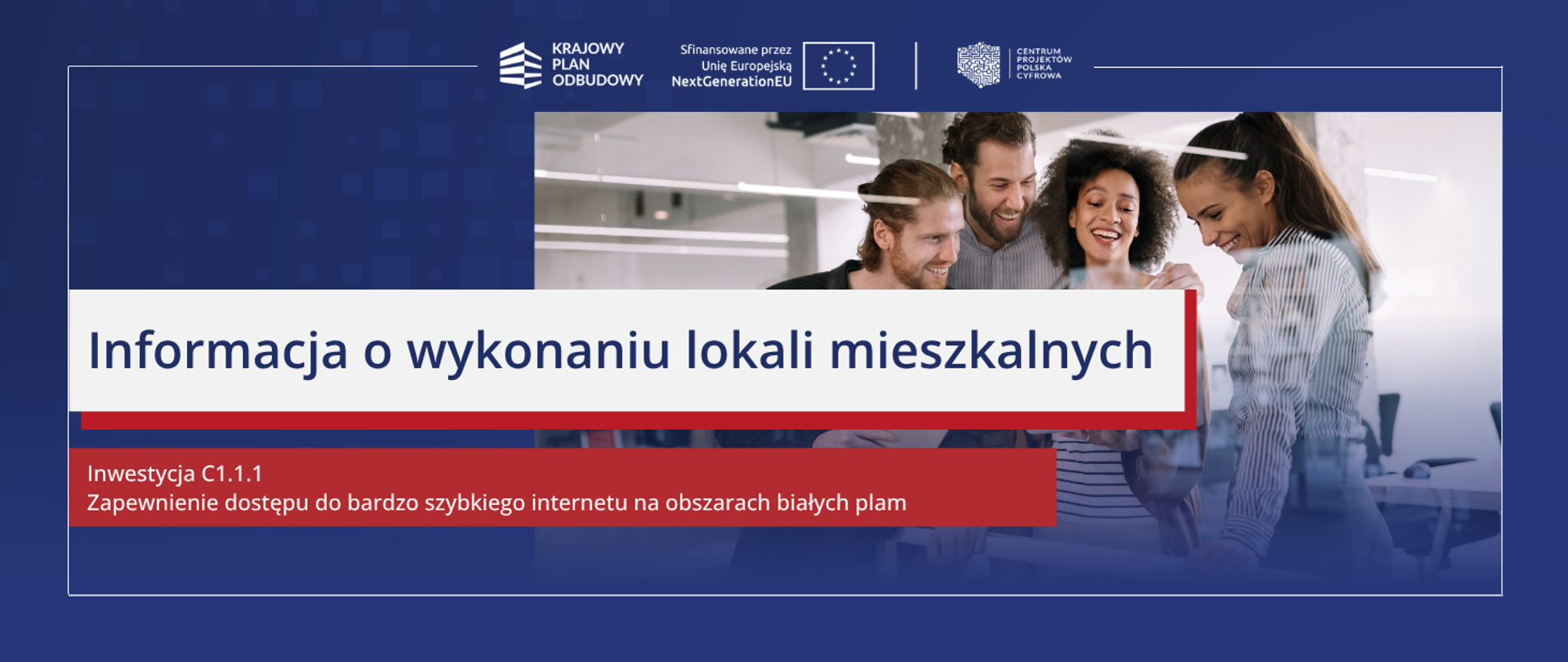 KRAJOWY PLAN ODBUDOWY

Sfinansowane przez Unię Europejską NextGenerationEU

CENTRUM PROJEKTÓW POLSKA CYFROWA

Informacja o wykonaniu lokali mieszkalnych

Inwestycja C1.1.1
Zapewnienie dostępu do bardzo szybkiego internetu na obszarach białych plam